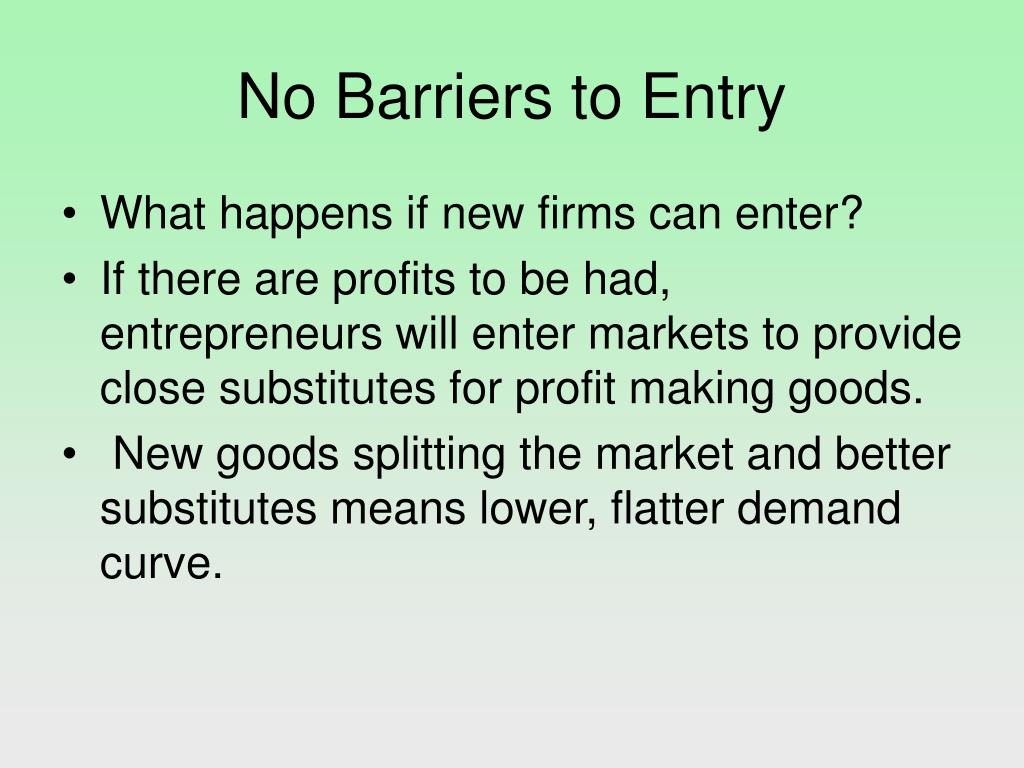 No Barriers to Entry

• What happens if new firms can enter?
• If there are profits to be had, entrepreneurs will enter markets to provide close substitutes for profit making goods.
• New goods splitting the market and better substitutes means lower, flatter demand curve.